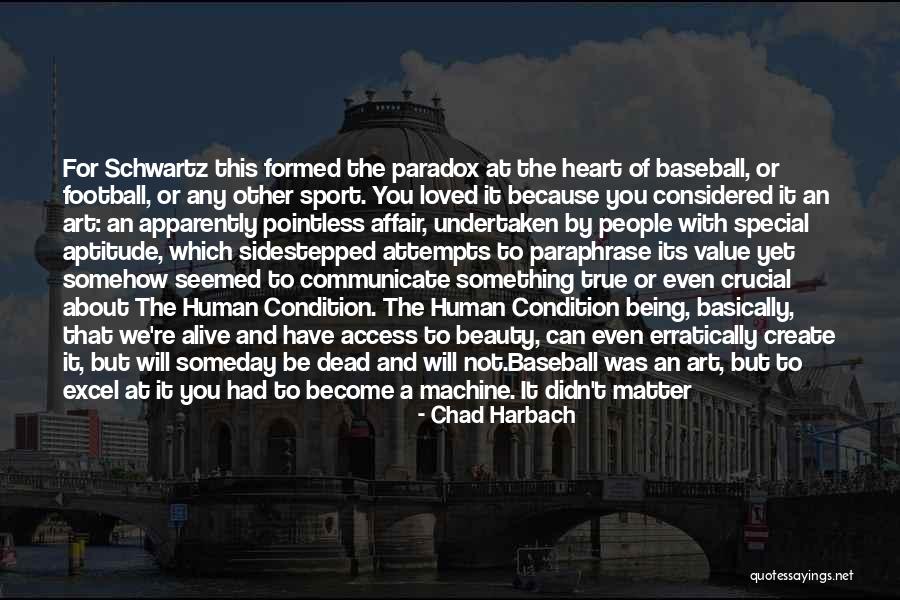 For Schwartz this formed the paradox at the heart of baseball, or football, or any other sport. You loved it because you considered it an art: an apparently pointless affair, undertaken by people with special aptitude, which sidestepped attempts to paraphrase its value yet somehow seemed to communicate something true or even crucial about The Human Condition. The Human Condition being, basically, that we're alive and have access to beauty, can even erratically create it, but will someday be dead and will not.Baseball was an art, but to excel at it you had to become a machine. It didn't matter

- Chad Harbach

quotessayings.net